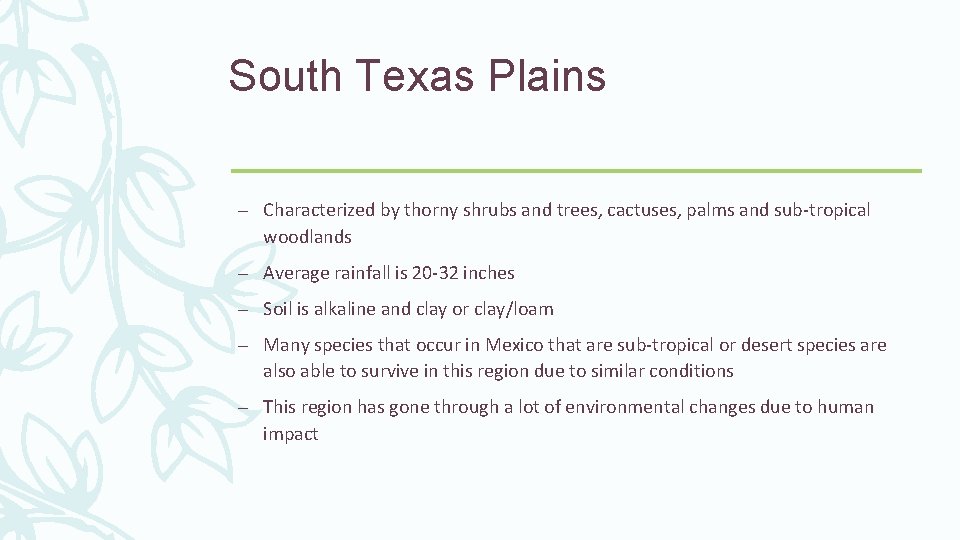 South Texas Plains

– Characterized by thorny shrubs and trees, cactuses, palms and sub-tropical woodlands

– Average rainfall is 20-32 inches

– Soil is alkaline and clay or clay/loam

– Many species that occur in Mexico that are sub-tropical or desert species are also able to survive in this region due to similar conditions

– This region has gone through a lot of environmental changes due to human impact